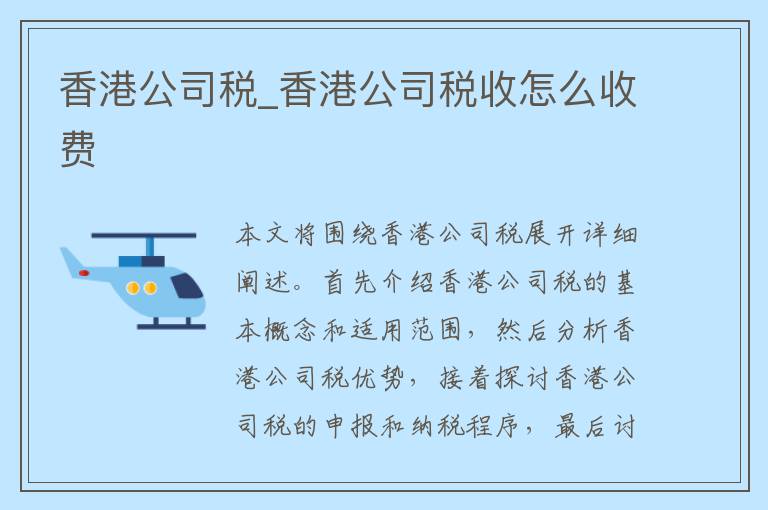 香港公司税_香港公司税收怎么收费

本文将围绕香港公司税展开详细阐述。首先介绍香港公司税的基本概念和适用范围，然后分析香港公司税优势，接着探讨香港公司税的申报和纳税程序，最后讨